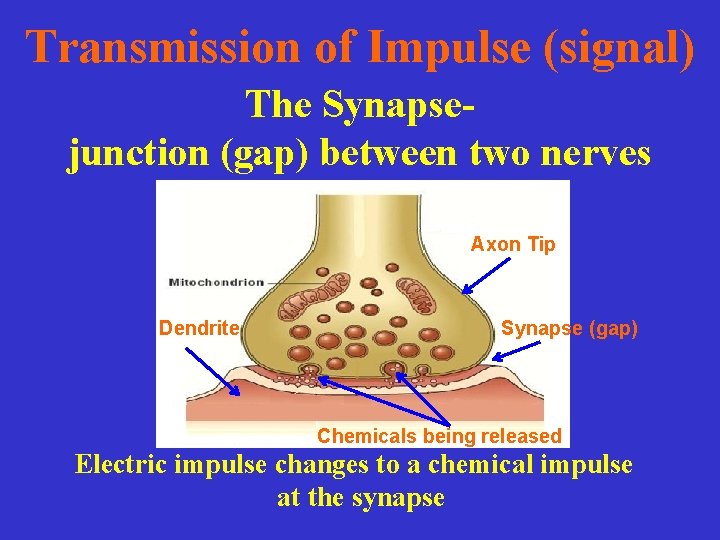 Transmission of Impulse (signal)

The Synapse-
junction (gap) between two nerves

Axon Tip

Mitochondrion

Dendrite

Synapse (gap)

Chemicals being released

Electric impulse changes to a chemical impulse at the synapse